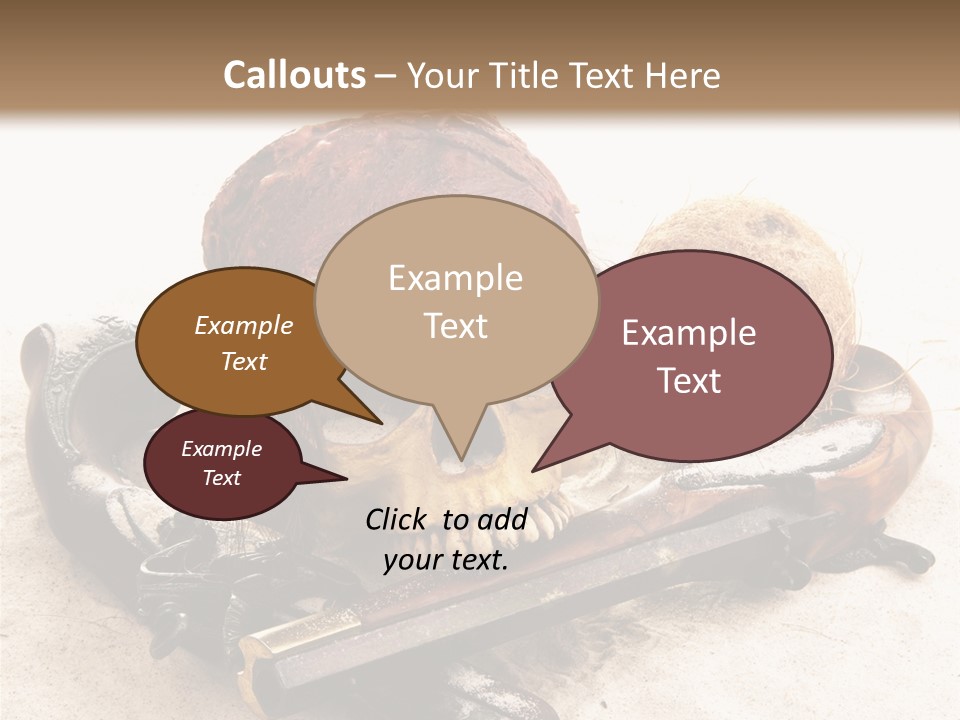 Callouts – Your Title Text Here

Example Text

Example Text

Example Text

Example Text

Click to add your text.